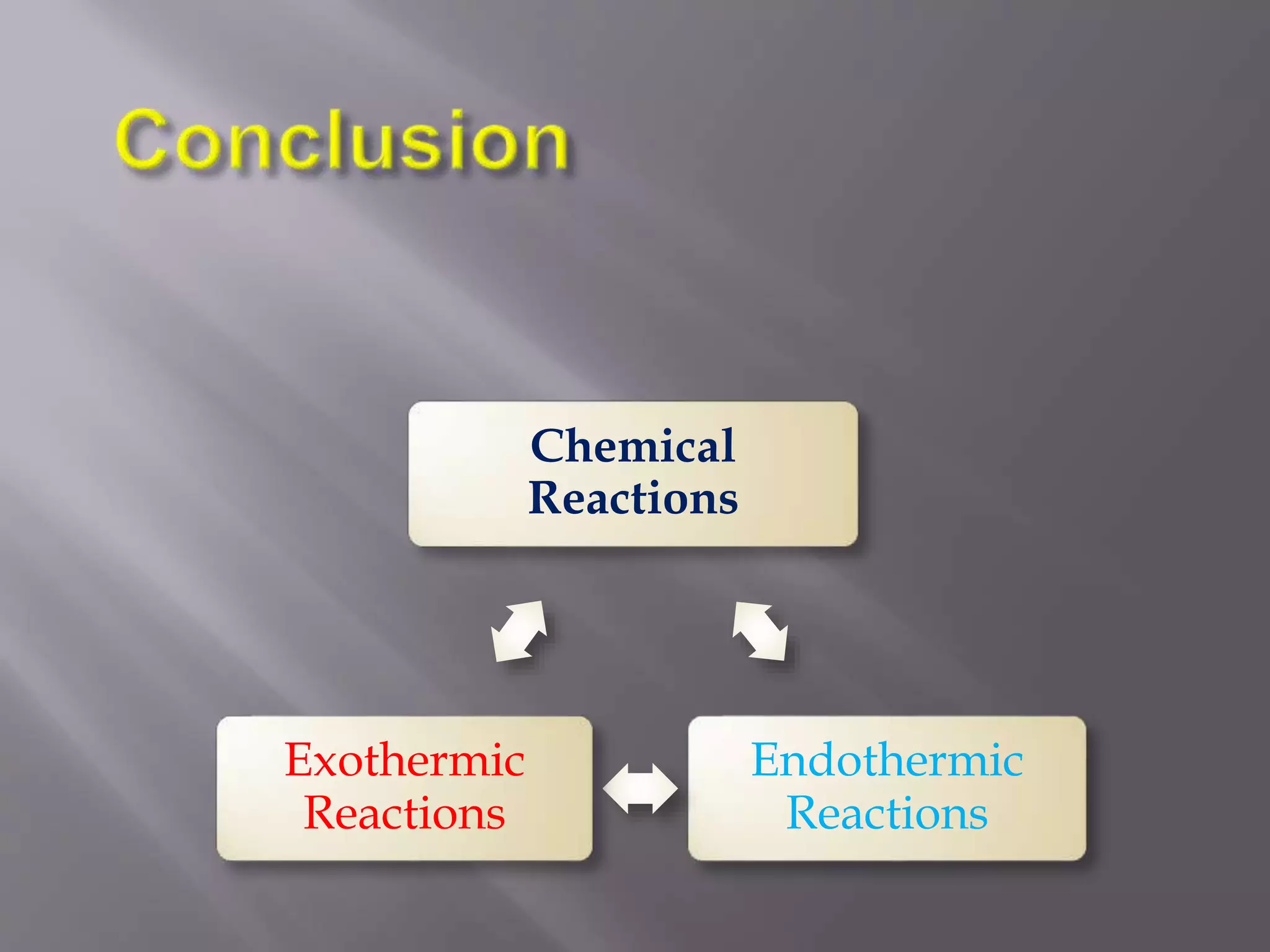 Conclusion

Chemical Reactions

Exothermic Reactions

Endothermic Reactions